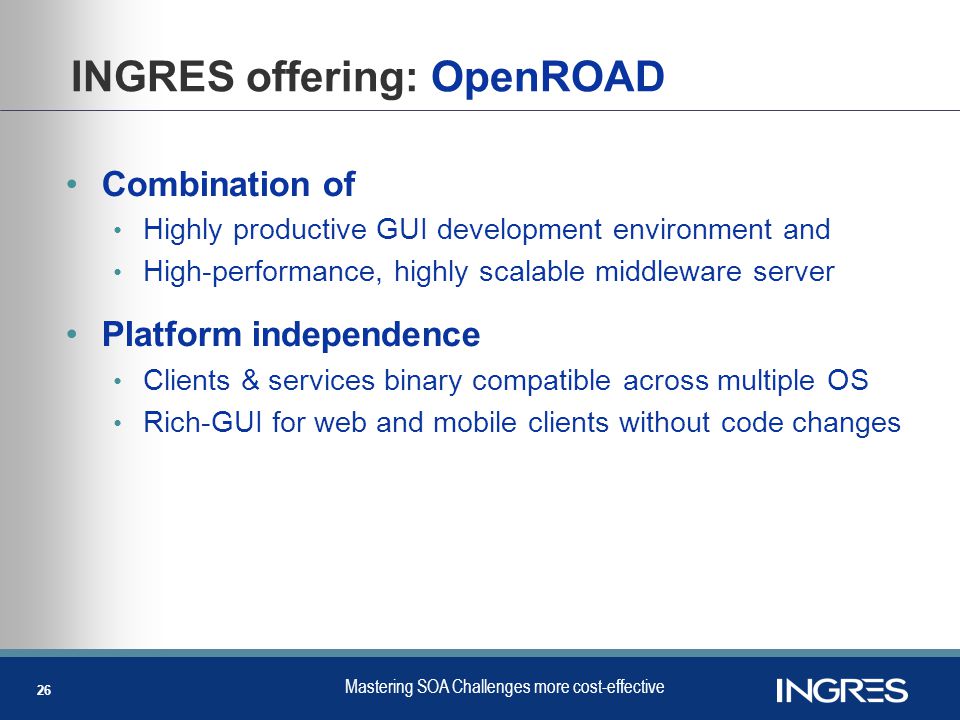 INGRES offering: OpenROAD

• Combination of
  • Highly productive GUI development environment and
  • High-performance, highly scalable middleware server

• Platform independence
  • Clients & services binary compatible across multiple OS
  • Rich-GUI for web and mobile clients without code changes

26

Mastering SOA Challenges more cost-effective

INGRES